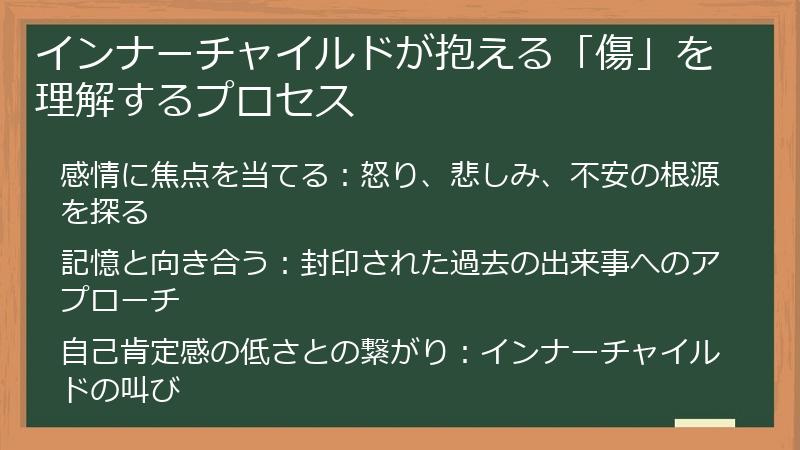 インナーチャイルドが抱える「傷」を理解するプロセス

感情に焦点を当てる：怒り、悲しみ、不安の根源を探る

記憶と向き合う：封印された過去の出来事へのアプローチ

自己肯定感の低さとの繋がり：インナーチャイルドの叫び